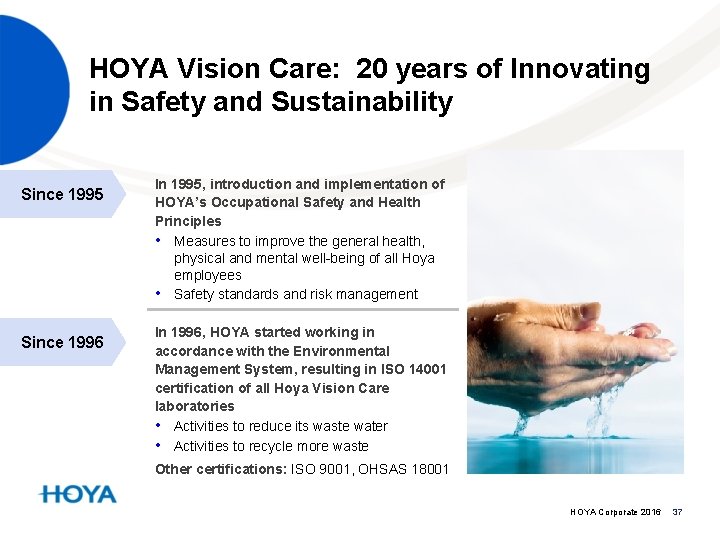 HOYA Vision Care: 20 years of Innovating in Safety and Sustainability

Since 1995

In 1995, introduction and implementation of HOYA's Occupational Safety and Health Principles

• Measures to improve the general health, physical and mental well-being of all Hoya employees
• Safety standards and risk management

Since 1996

In 1996, HOYA started working in accordance with the Environmental Management System, resulting in ISO 14001 certification of all Hoya Vision Care laboratories

• Activities to reduce its waste water
• Activities to recycle more waste

Other certifications: ISO 9001, OHSAS 18001

HOYA

HOYA Corporate 2016 37